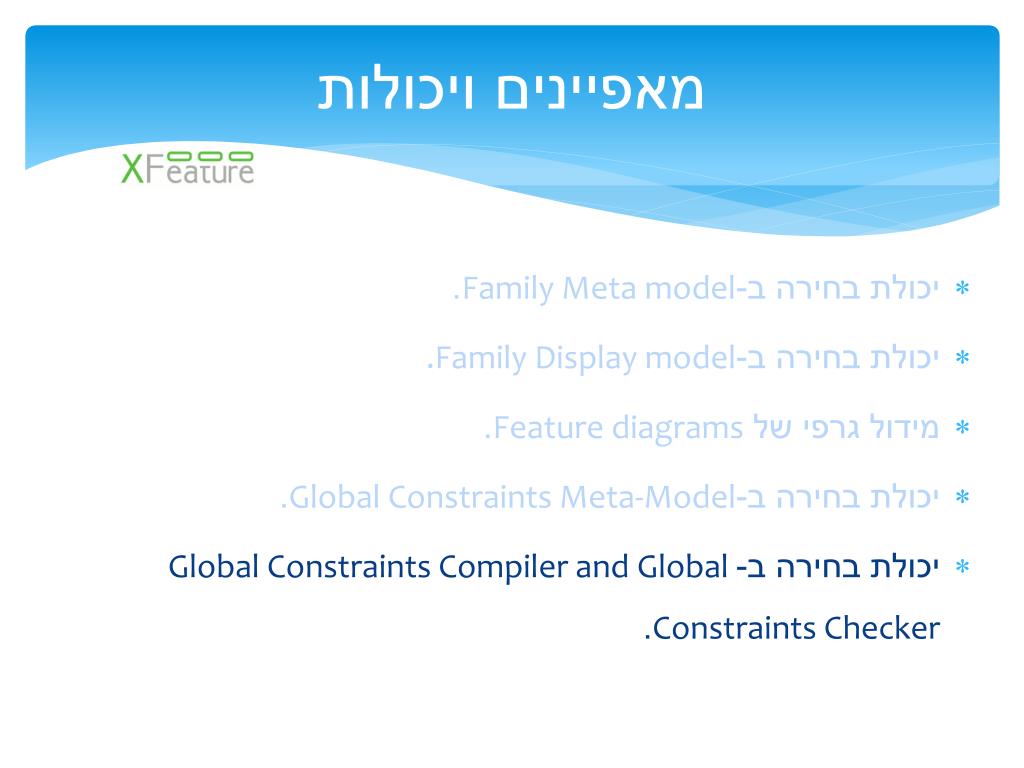 מאפיינים ויכולות

XFeature

∗ יכולת בחירה ב-Family Meta model.

∗ יכולת בחירה ב-Family Display model.

∗ מידול גרפי של Feature diagrams.

∗ יכולת בחירה ב-Global Constraints Meta-Model.

∗ יכולת בחירה ב- Global Constraints Compiler and Global Constraints Checker.